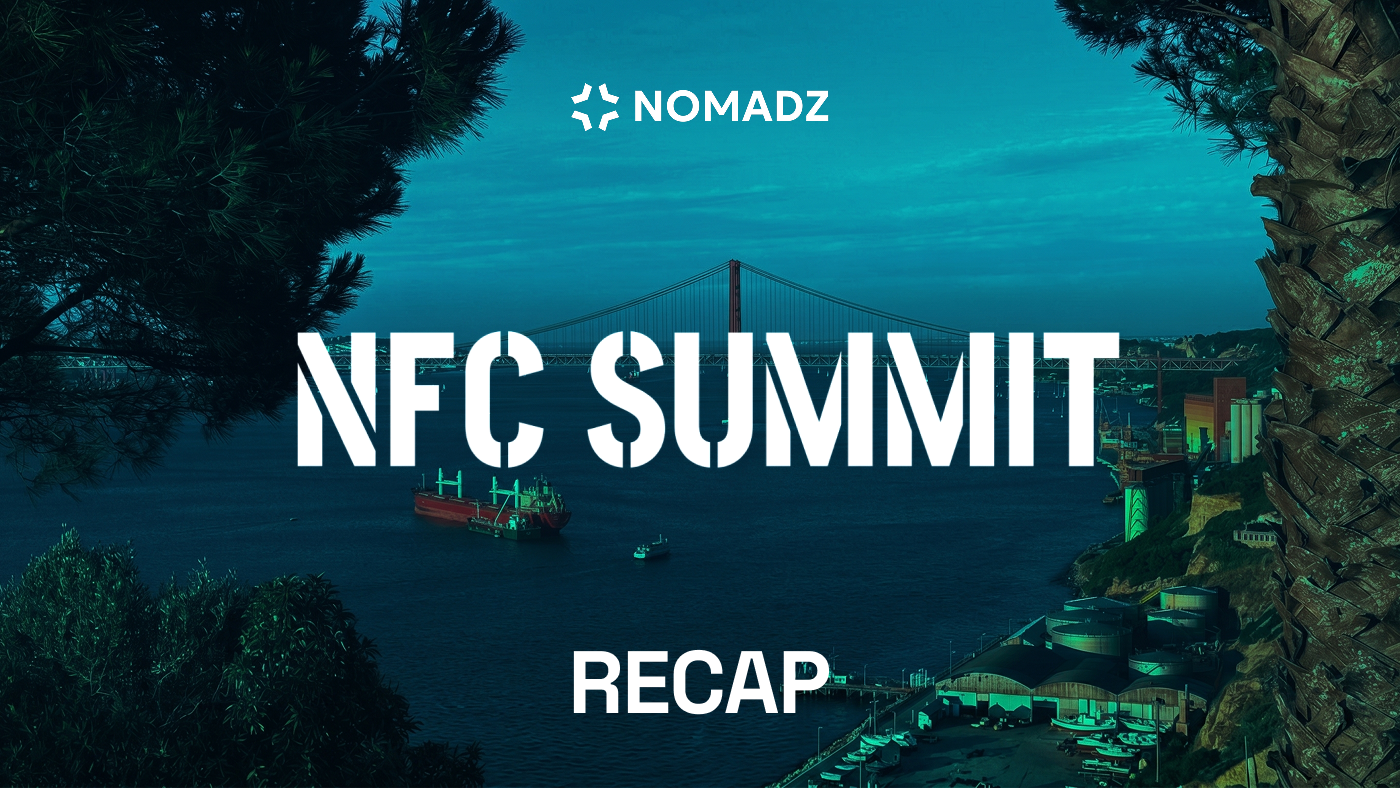 NOMADZ

NFC SUMMIT

RECAP